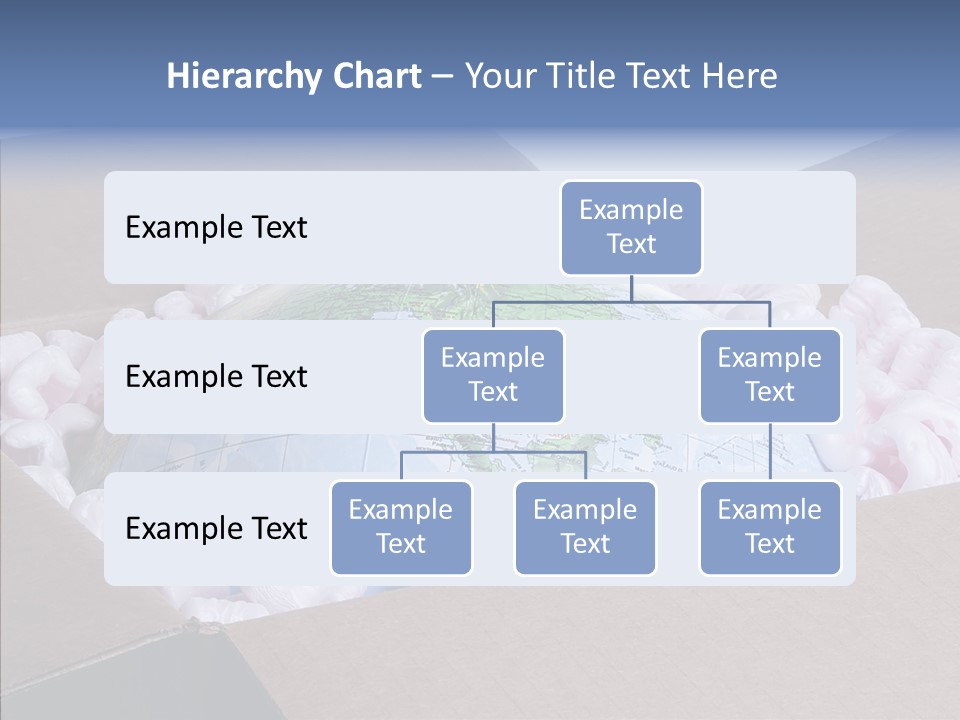 Hierarchy Chart – Your Title Text Here

Example Text

Example Text

Example Text

Example Text

Example Text

Example Text

Example Text

Example Text

Example Text